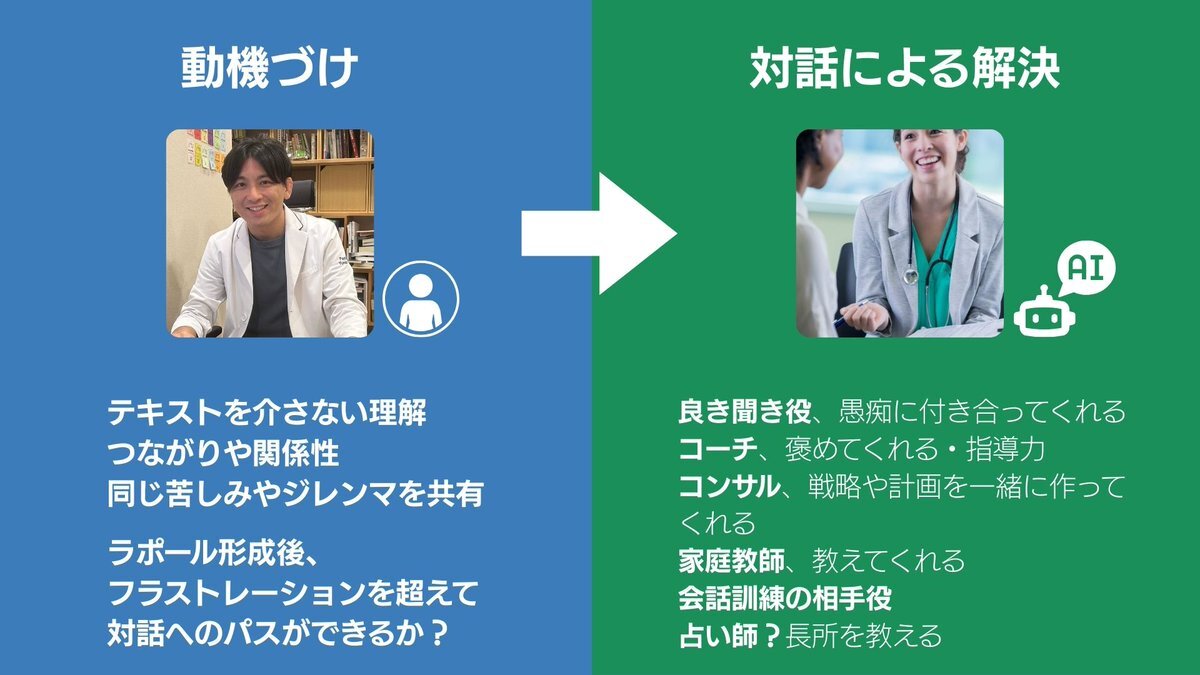 動機づけ

テキストを介さない理解
つながりや関係性
同じ苦しみやジレンマを共有

ラポール形成後、
フラストレーションを超えて
対話へのパスができるか？

対話による解決

AI

良き聞き役、愚痴に付き合ってくれる
コーチ、褒めてくれる・指導力
コンサル、戦略や計画を一緒に作ってくれる
家庭教師、教えてくれる
会話訓練の相手役
占い師？長所を教える